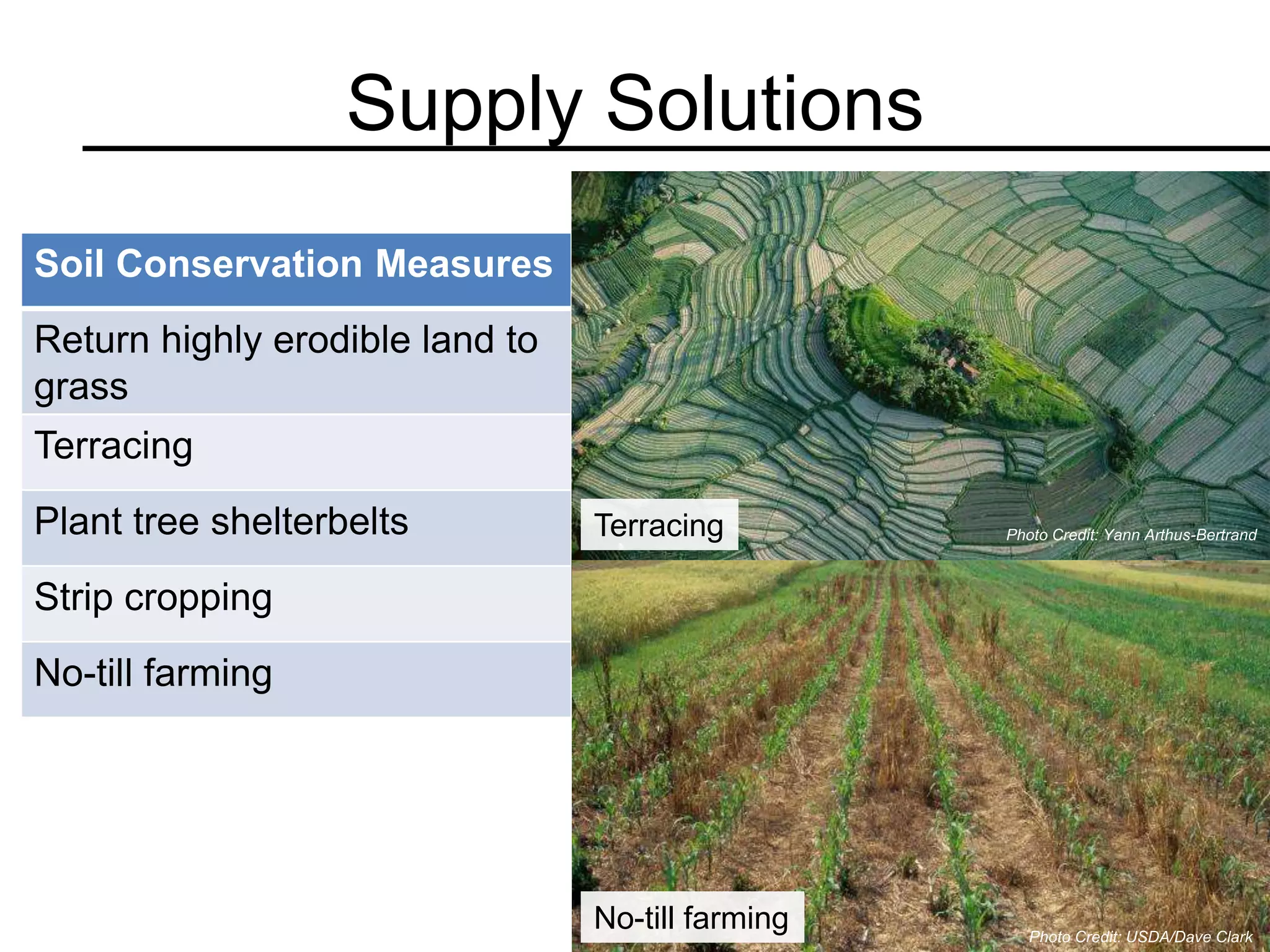 Supply Solutions

| Soil Conservation Measures |
|---|
| Return highly erodible land to grass |
| Terracing |
| Plant tree shelterbelts |
| Strip cropping |
| No-till farming |

Terracing

Photo Credit: Yann Arthus-Bertrand

No-till farming

Photo Credit: USDA/Dave Clark